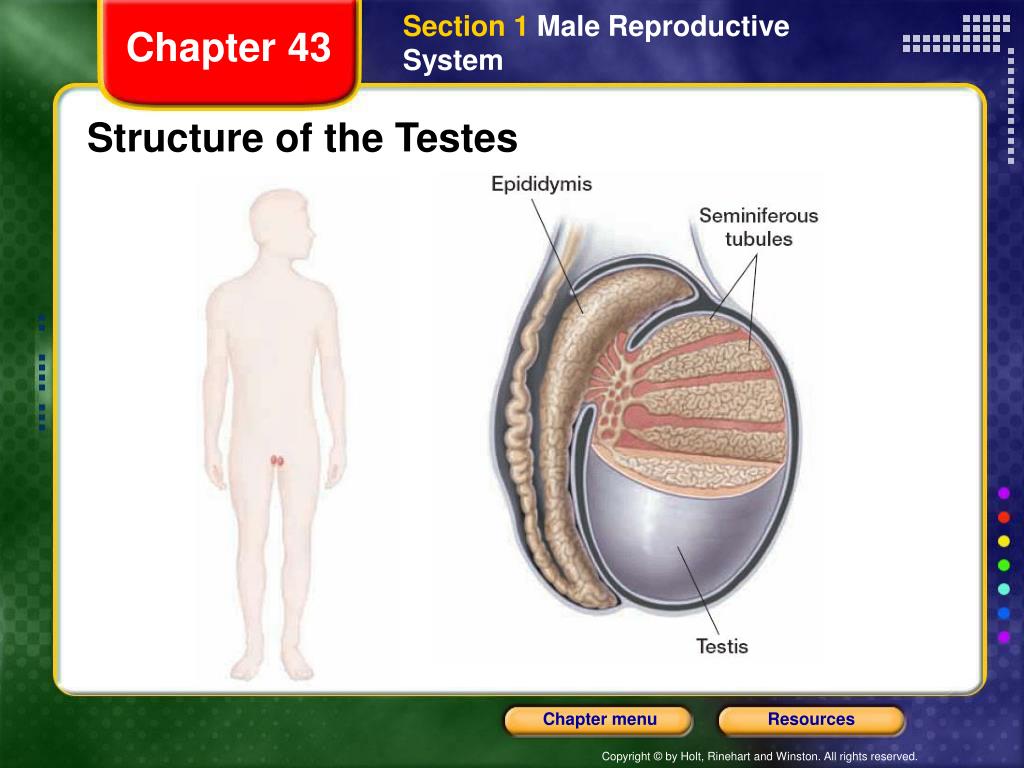 Chapter 43

Section 1 Male Reproductive System

Structure of the Testes

Epididymis

Seminiferous tubules

Testis

Chapter menu

Resources

Copyright © by Holt, Rinehart and Winston. All rights reserved.